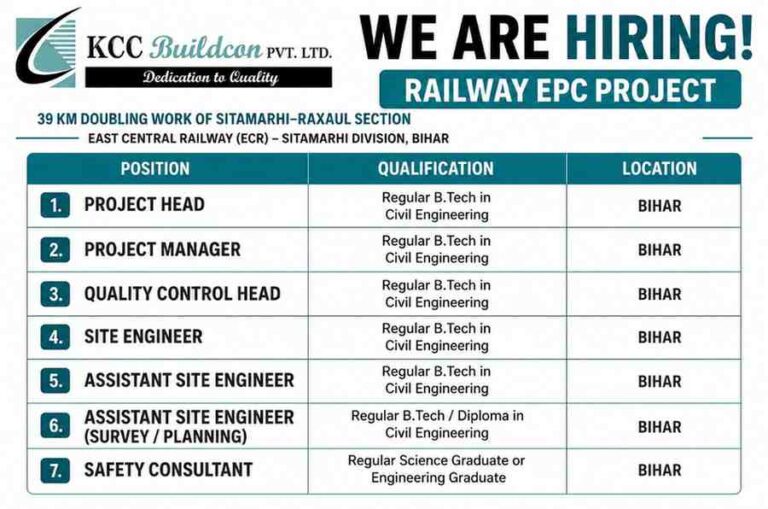 KCC Buildcon PVT. LTD.
Dedication to Quality

WE ARE HIRING!
RAILWAY EPC PROJECT

39 KM DOUBLING WORK OF SITAMARHI–RAXAUL SECTION
EAST CENTRAL RAILWAY (ECR) – SITAMARHI DIVISION, BIHAR

| POSITION | QUALIFICATION | LOCATION |
|---|---|---|
| 1. PROJECT HEAD | Regular B.Tech in Civil Engineering | BIHAR |
| 2. PROJECT MANAGER | Regular B.Tech in Civil Engineering | BIHAR |
| 3. QUALITY CONTROL HEAD | Regular B.Tech in Civil Engineering | BIHAR |
| 4. SITE ENGINEER | Regular B.Tech in Civil Engineering | BIHAR |
| 5. ASSISTANT SITE ENGINEER | Regular B.Tech in Civil Engineering | BIHAR |
| 6. ASSISTANT SITE ENGINEER (SURVEY / PLANNING) | Regular B.Tech / Diploma in Civil Engineering | BIHAR |
| 7. SAFETY CONSULTANT | Regular Science Graduate or Engineering Graduate | BIHAR |